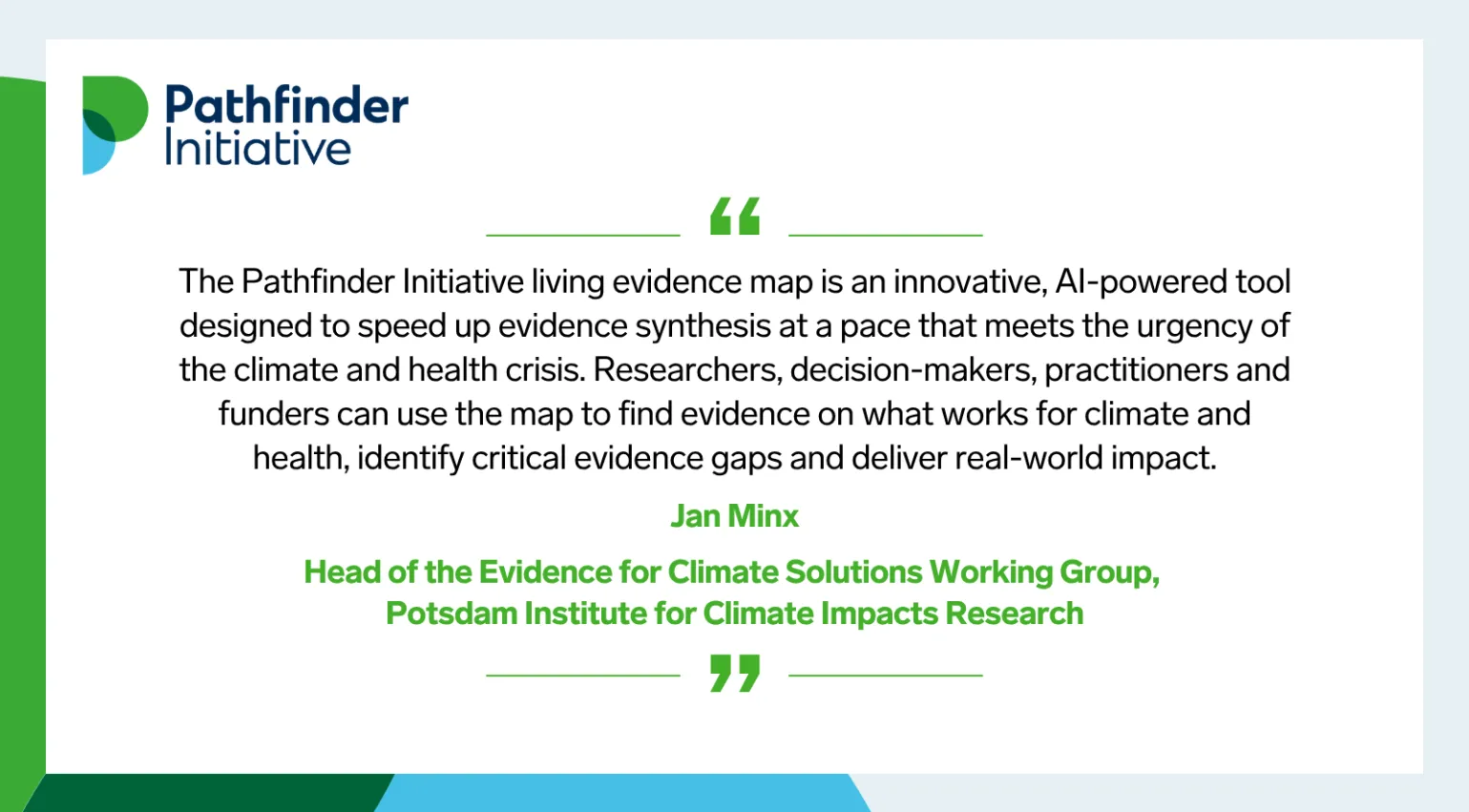 Pathfinder Initiative

“

The Pathfinder Initiative living evidence map is an innovative, AI-powered tool designed to speed up evidence synthesis at a pace that meets the urgency of the climate and health crisis. Researchers, decision-makers, practitioners and funders can use the map to find evidence on what works for climate and health, identify critical evidence gaps and deliver real-world impact.

Jan Minx

Head of the Evidence for Climate Solutions Working Group, Potsdam Institute for Climate Impacts Research

”